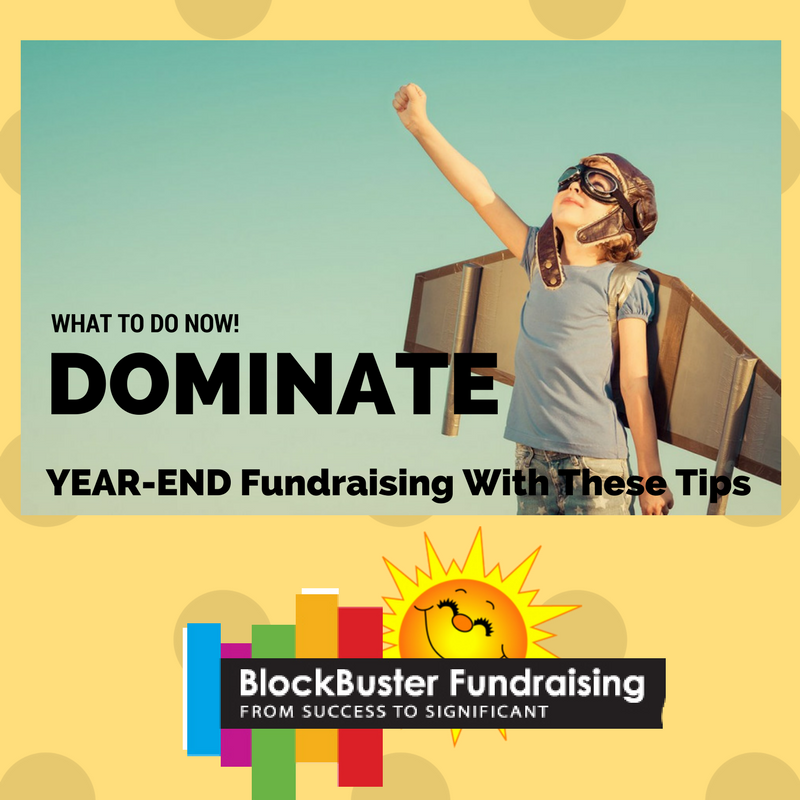 WHAT TO DO NOW!

DOMINATE

YEAR-END Fundraising With These Tips

BlockBuster Fundraising
FROM SUCCESS TO SIGNIFICANT